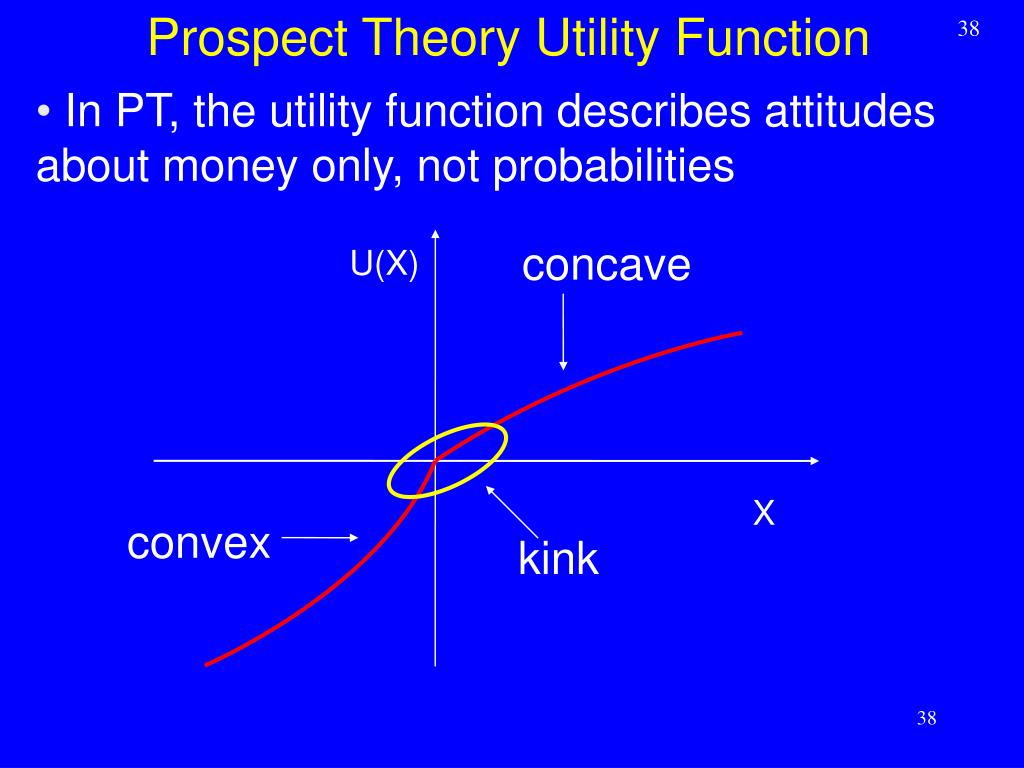 Prospect Theory Utility Function

38

• In PT, the utility function describes attitudes about money only, not probabilities

U(X)

concave

X

convex

kink

38